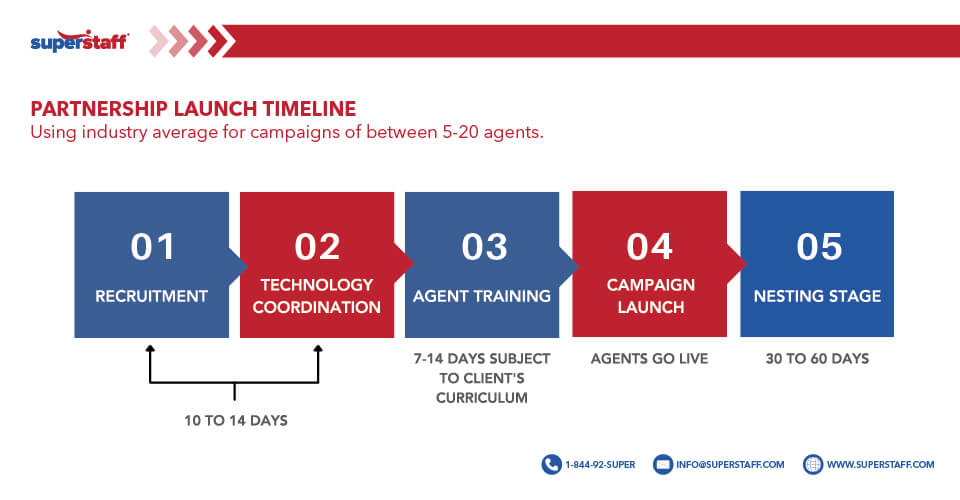 superstaff

PARTNERSHIP LAUNCH TIMELINE
Using industry average for campaigns of between 5-20 agents.

01
RECRUITMENT

02
TECHNOLOGY COORDINATION

03
AGENT TRAINING

04
CAMPAIGN LAUNCH

05
NESTING STAGE

10 TO 14 DAYS

7-14 DAYS SUBJECT TO CLIENT'S CURRICULUM

AGENTS GO LIVE

30 TO 60 DAYS

1-844-92-SUPER
INFO@SUPERSTAFF.COM
WWW.SUPERSTAFF.COM